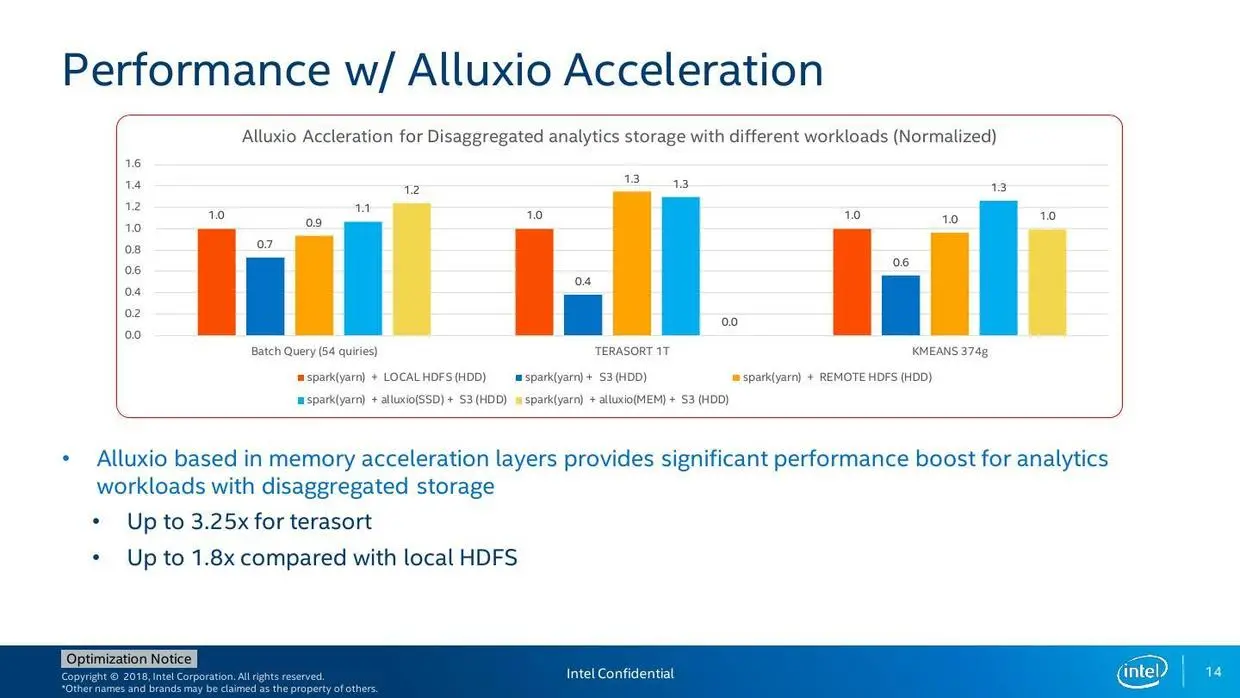 Performance w/ Alluxio Acceleration

Alluxio Accleration for Disaggregated analytics storage with different workloads (Normalized)

1.6
1.4
1.2
1.0
0.8
0.6
0.4
0.2
0.0

1.0 0.7 0.9 1.1 1.2
1.0 0.4 1.3 1.3 0.0
1.0 0.6 1.0 1.3 1.0

Batch Query (54 quiries)
TERASORT 1T
KMEANS 374g

spark(yarn) + LOCAL HDFS (HDD)
spark(yarn) + S3 (HDD)
spark(yarn) + REMOTE HDFS (HDD)
spark(yarn) + alluxio(SSD) + S3 (HDD)
spark(yarn) + alluxio(MEM) + S3 (HDD)

• Alluxio based in memory acceleration layers provides significant performance boost for analytics workloads with disaggregated storage
• Up to 3.25x for terasort
• Up to 1.8x compared with local HDFS

Optimization Notice
Copyright © 2018, Intel Corporation. All rights reserved.
*Other names and brands may be claimed as the property of others.
Intel Confidential
intel
14